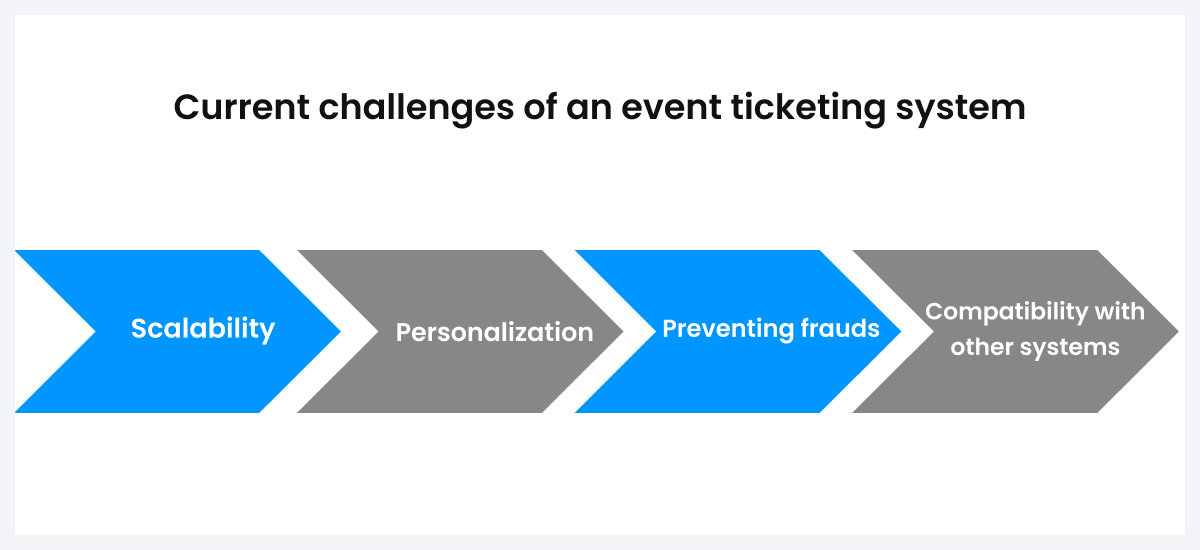 Current challenges of an event ticketing system

Scalability

Personalization

Preventing frauds

Compatibility with other systems